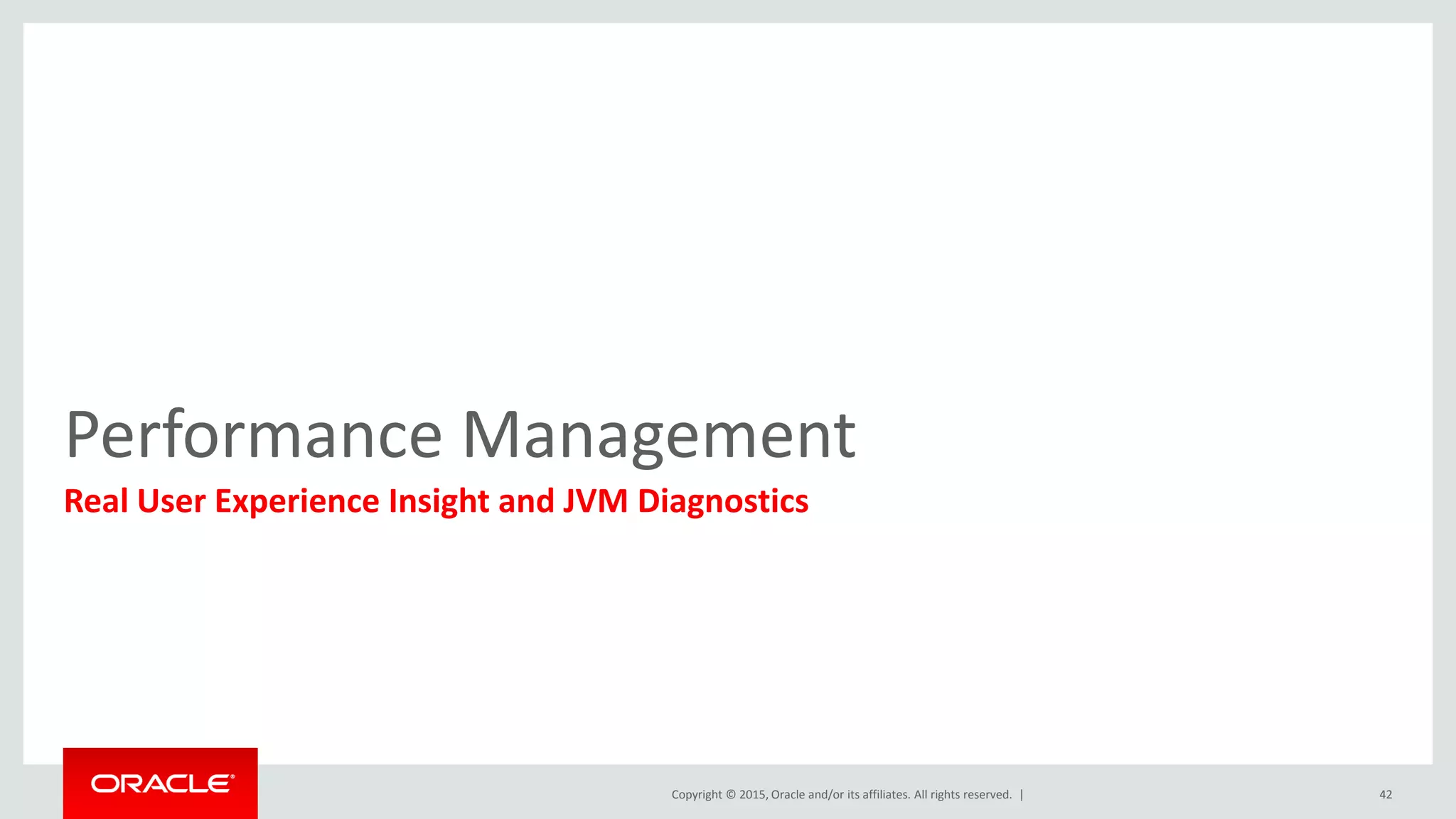 Performance Management

Real User Experience Insight and JVM Diagnostics

ORACLE®

Copyright © 2015, Oracle and/or its affiliates. All rights reserved. |

42